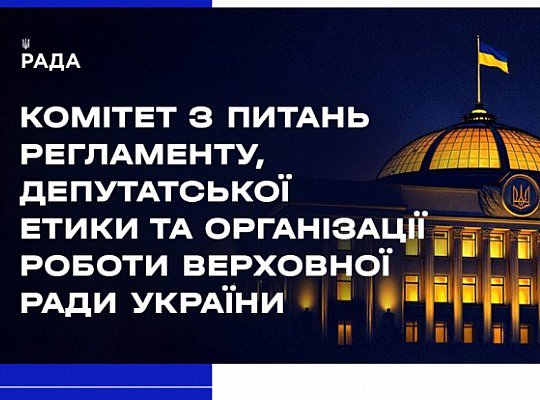 РАДА

КОМІТЕТ З ПИТАНЬ РЕГЛАМЕНТУ, ДЕПУТАТСЬКОЇ ЕТИКИ ТА ОРГАНІЗАЦІЇ РОБОТИ ВЕРХОВНОЇ РАДИ УКРАЇНИ